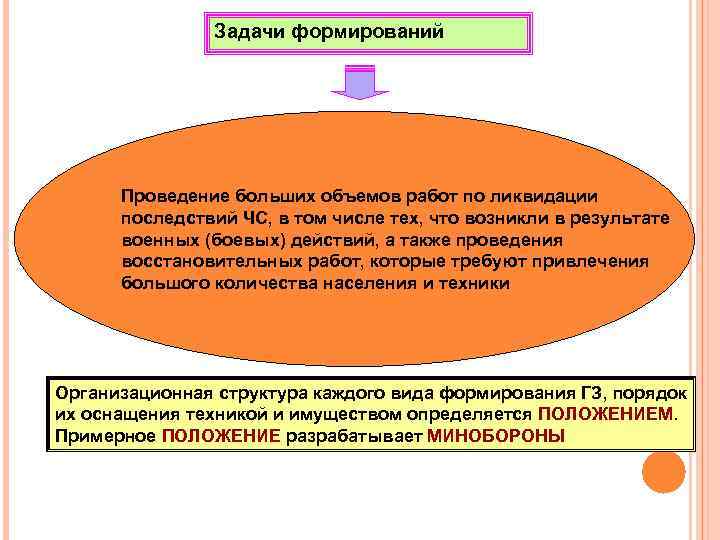 Задачи формирований

Проведение больших объемов работ по ликвидации последствий ЧС, в том числе тех, что возникли в результате военных (боевых) действий, а также проведения восстановительных работ, которые требуют привлечения большого количества населения и техники

Организационная структура каждого вида формирования ГЗ, порядок их оснащения техникой и имуществом определяется ПОЛОЖЕНИЕМ. Примерное ПОЛОЖЕНИЕ разрабатывает МИНОБОРОНЫ